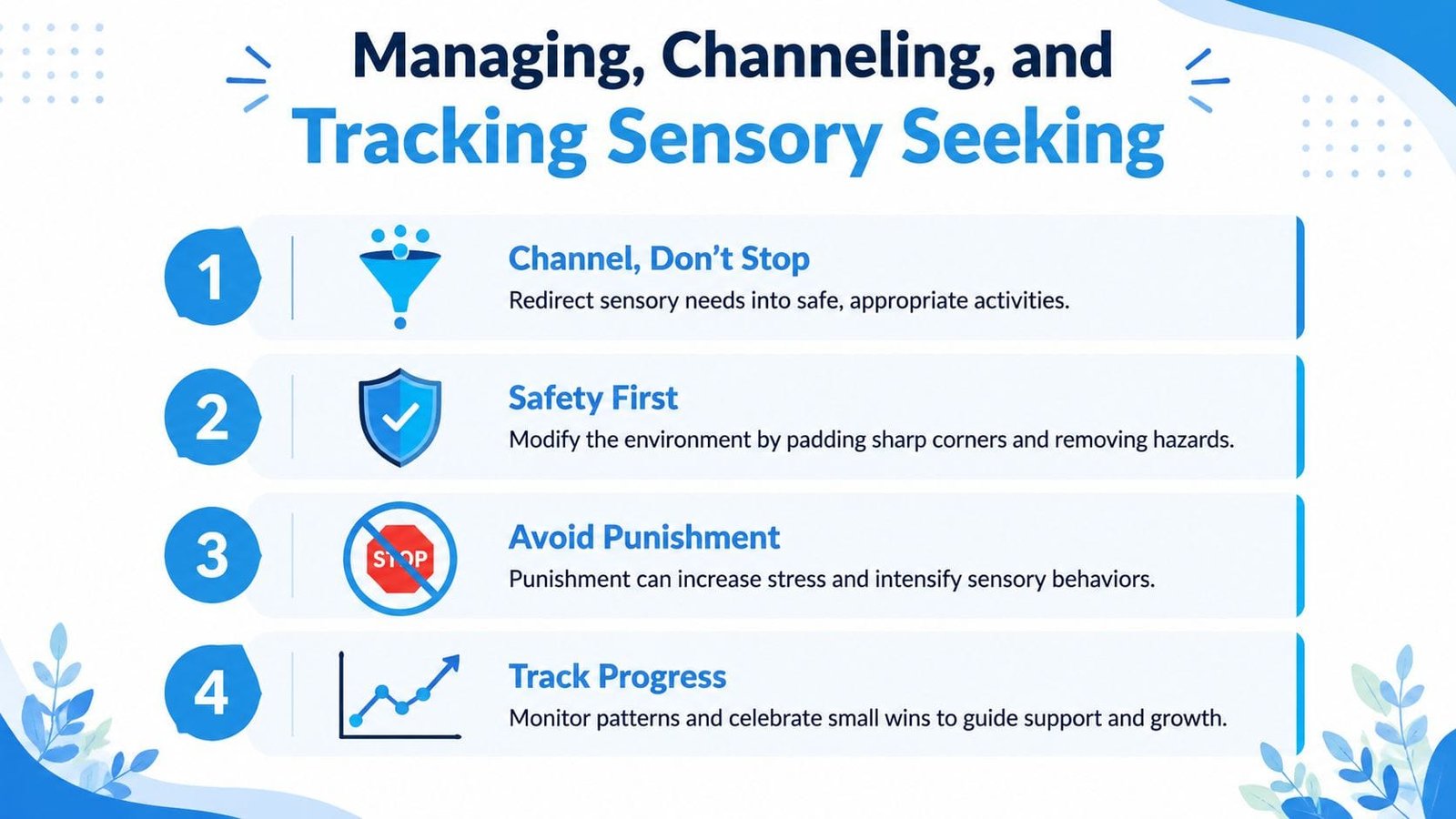 Managing, Channeling, and
Tracking Sensory Seeking

1
Channel, Don't Stop
Redirect sensory needs into safe, appropriate activities.

2
Safety First
Modify the environment by padding sharp corners and removing hazards.

3
STOP
Avoid Punishment
Punishment can increase stress and intensify sensory behaviors.

4
Track Progress
Monitor patterns and celebrate small wins to guide support and growth.